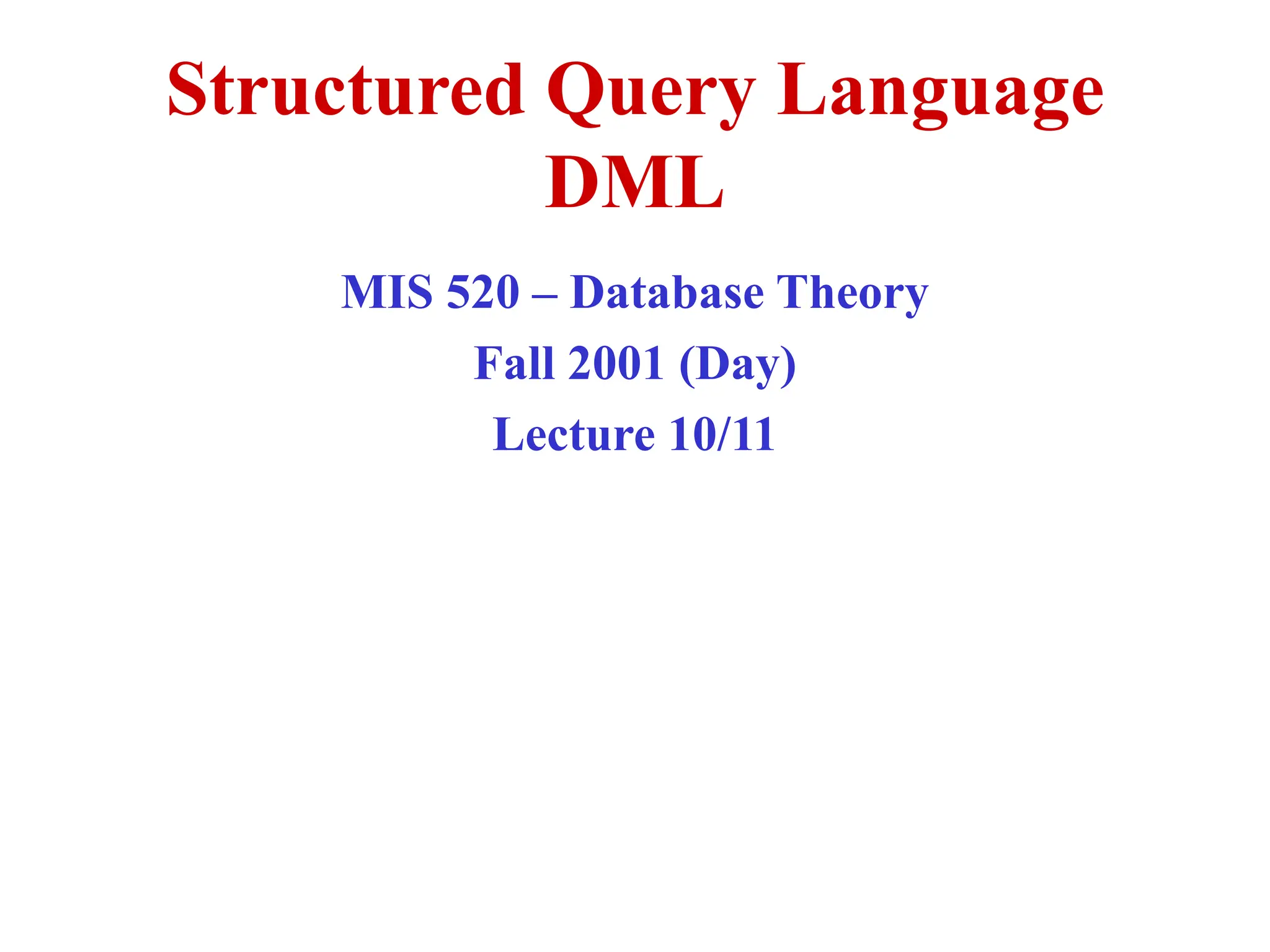 Structured Query Language
DML

MIS 520 – Database Theory

Fall 2001 (Day)

Lecture 10/11